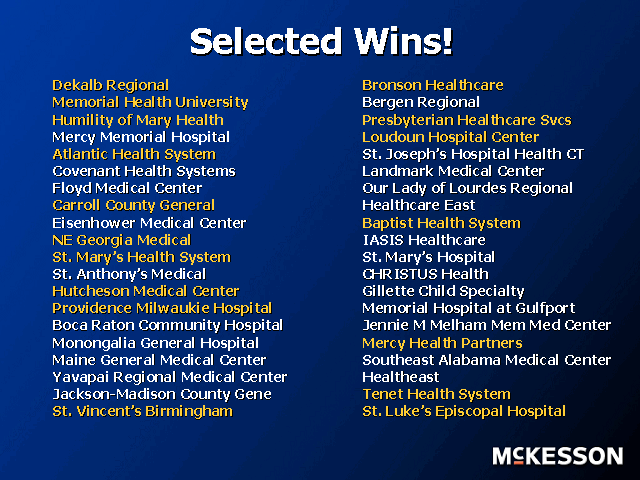 Selected Wins!

Dekalb Regional
Memorial Health University
Humility of Mary Health
Mercy Memorial Hospital
Atlantic Health System
Covenant Health Systems
Floyd Medical Center
Carroll County General
Eisenhower Medical Center
NE Georgia Medical
St. Mary's Health System
St. Anthony's Medical
Hutcheson Medical Center
Providence Milwaukie Hospital
Boca Raton Community Hospital
Monongalia General Hospital
Maine General Medical Center
Yavapai Regional Medical Center
Jackson-Madison County Gene
St. Vincent's Birmingham

Bronson Healthcare
Bergen Regional
Presbyterian Healthcare Svcs
Loudoun Hospital Center
St. Joseph's Hospital Health CT
Landmark Medical Center
Our Lady of Lourdes Regional
Healthcare East
Baptist Health System
IASIS Healthcare
St. Mary's Hospital
CHRISTUS Health
Gillette Child Specialty
Memorial Hospital at Gulfport
Jennie M Melham Mem Med Center
Mercy Health Partners
Southeast Alabama Medical Center
Healtheast
Tenet Health System
St. Luke's Episcopal Hospital

McKESSON